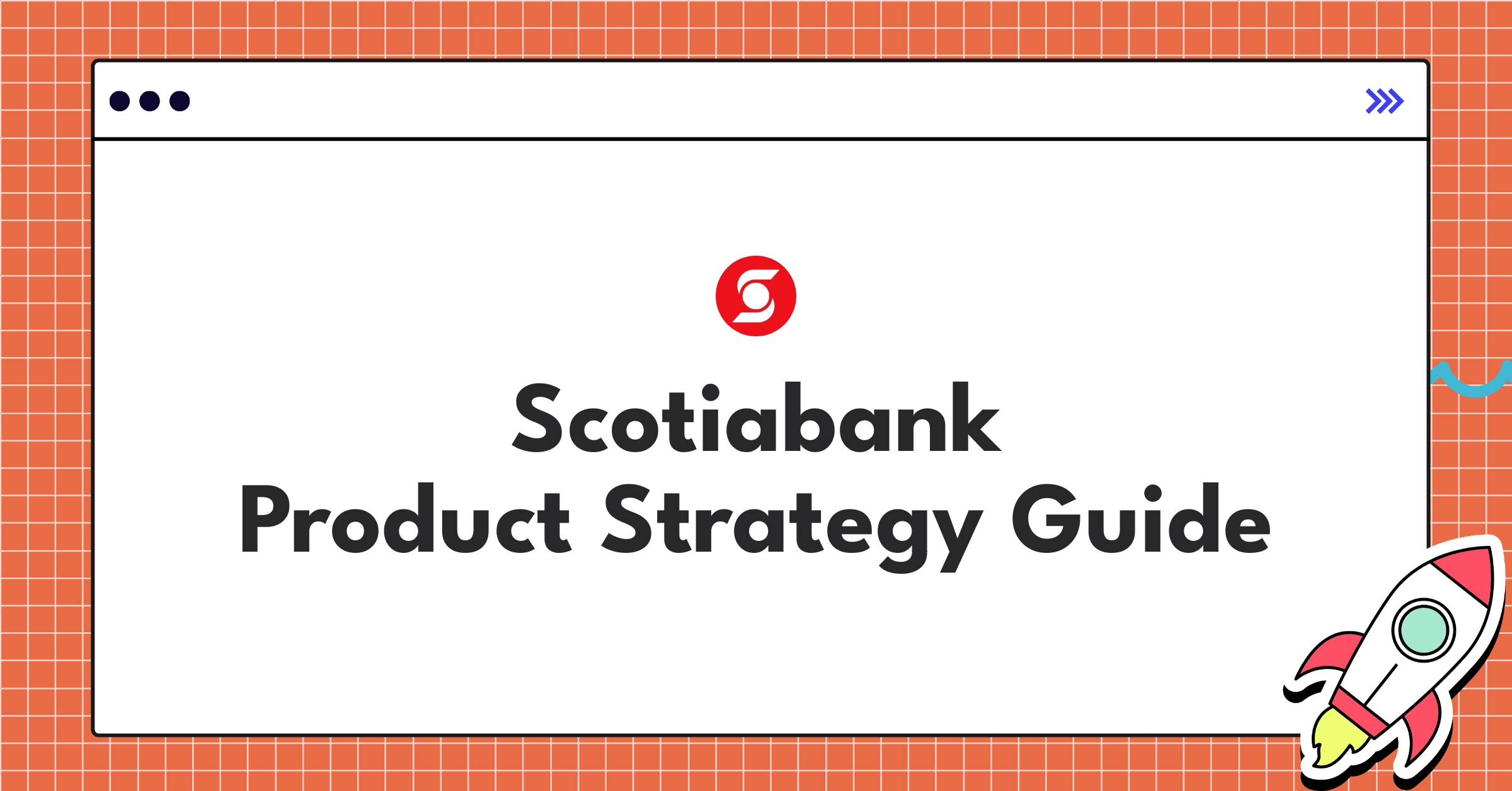 Scotiabank
Product Strategy Guide